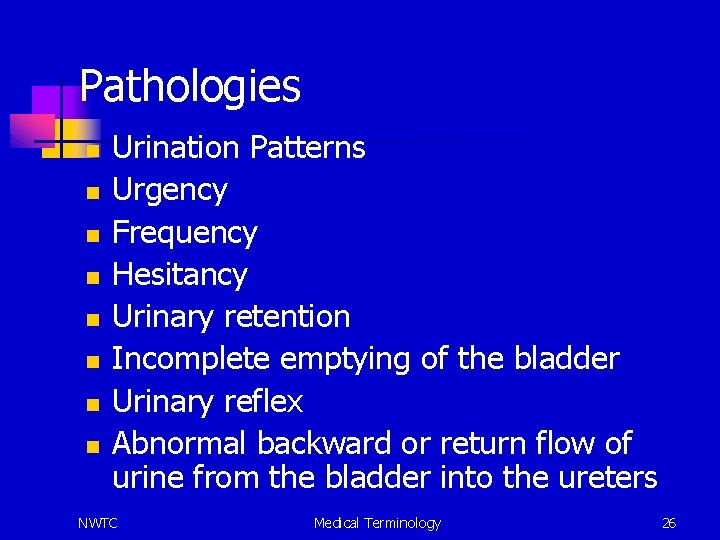 Pathologies

- Urination Patterns
- Urgency
- Frequency
- Hesitancy
- Urinary retention
- Incomplete emptying of the bladder
- Urinary reflex
- Abnormal backward or return flow of urine from the bladder into the ureters

NWTC

Medical Terminology

26